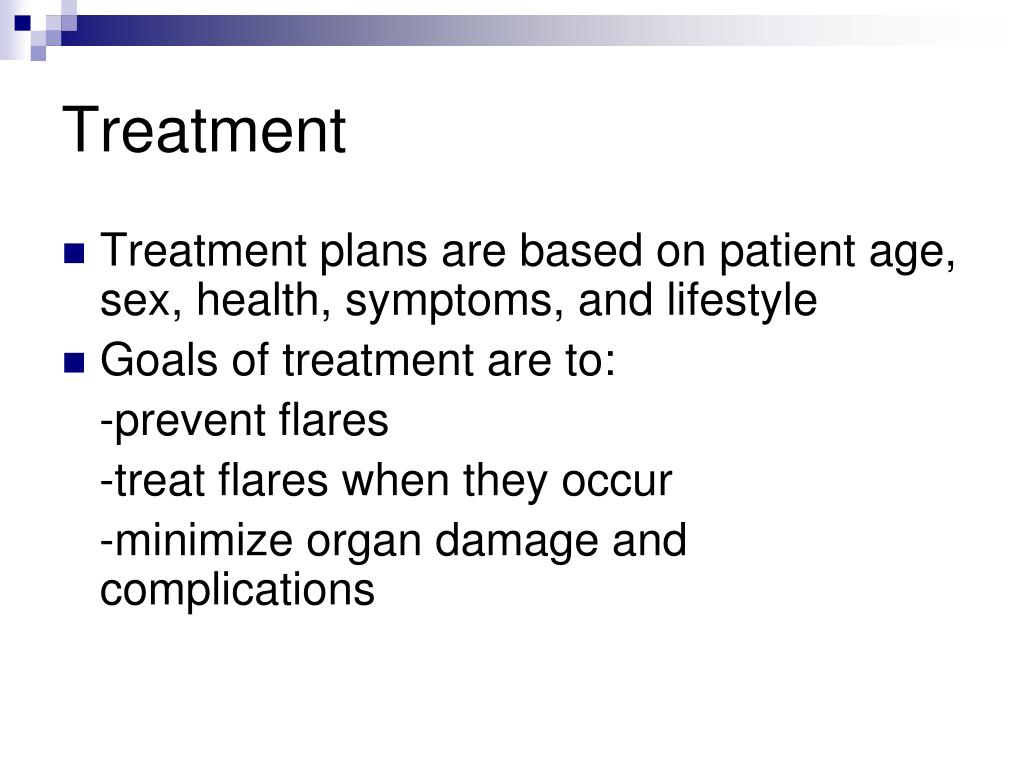 Treatment

Treatment plans are based on patient age, sex, health, symptoms, and lifestyle

Goals of treatment are to:

-prevent flares

-treat flares when they occur

-minimize organ damage and complications